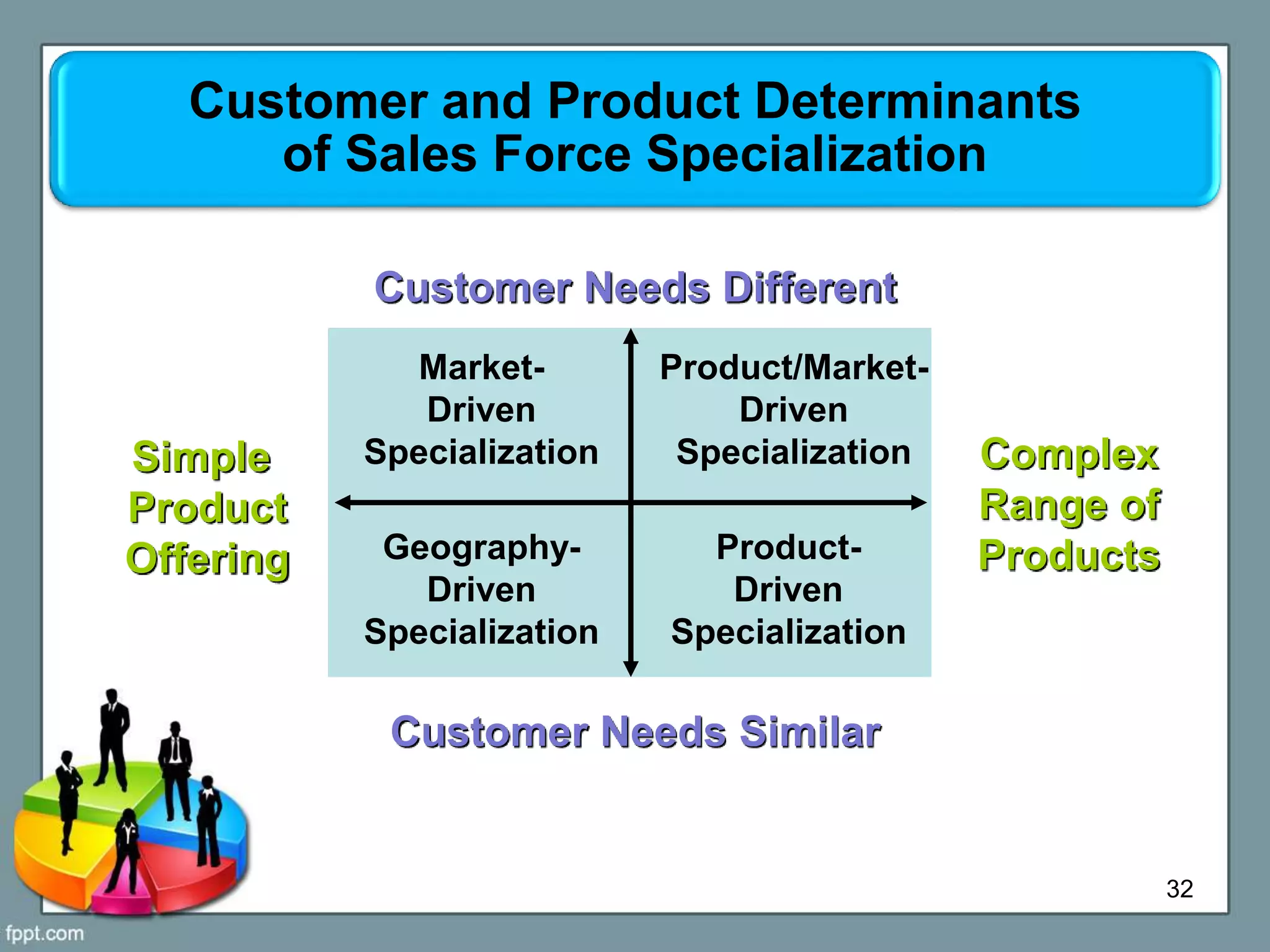 Customer and Product Determinants of Sales Force Specialization

Customer Needs Different

Simple Product Offering

Market-Driven Specialization

Product/Market-Driven Specialization

Geography-Driven Specialization

Product-Driven Specialization

Complex Range of Products

Customer Needs Similar

32

fppt.com